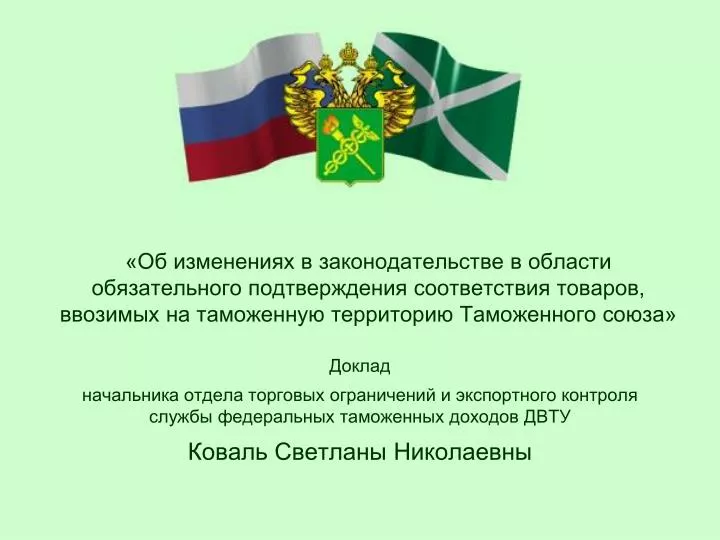 «Об изменениях в законодательстве в области обязательного подтверждения соответствия товаров, ввозимых на таможенную территорию Таможенного союза»

Доклад

начальника отдела торговых ограничений и экспортного контроля службы федеральных таможенных доходов ДВТУ

Коваль Светланы Николаевны